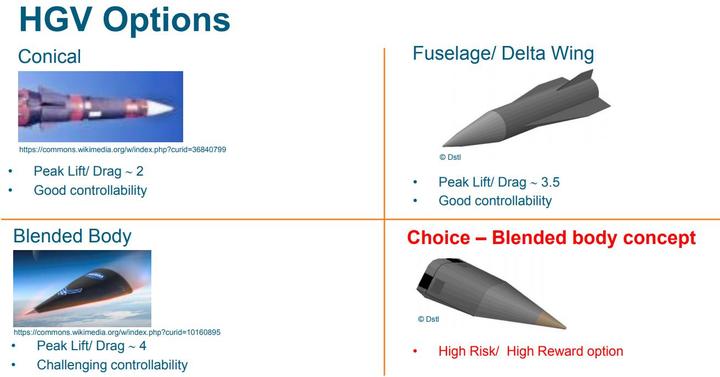 HGV Options

Conical

https://commons.wikimedia.org/w/index.php?curid=36840799

• Peak Lift/ Drag ~ 2
• Good controllability

Fuselage/ Delta Wing

© Dstl

• Peak Lift/ Drag ~ 3.5
• Good controllability

Blended Body

https://commons.wikimedia.org/w/index.php?curid=10160895

• Peak Lift/ Drag ~ 4
• Challenging controllability

Choice – Blended body concept

© Dstl

• High Risk/ High Reward option